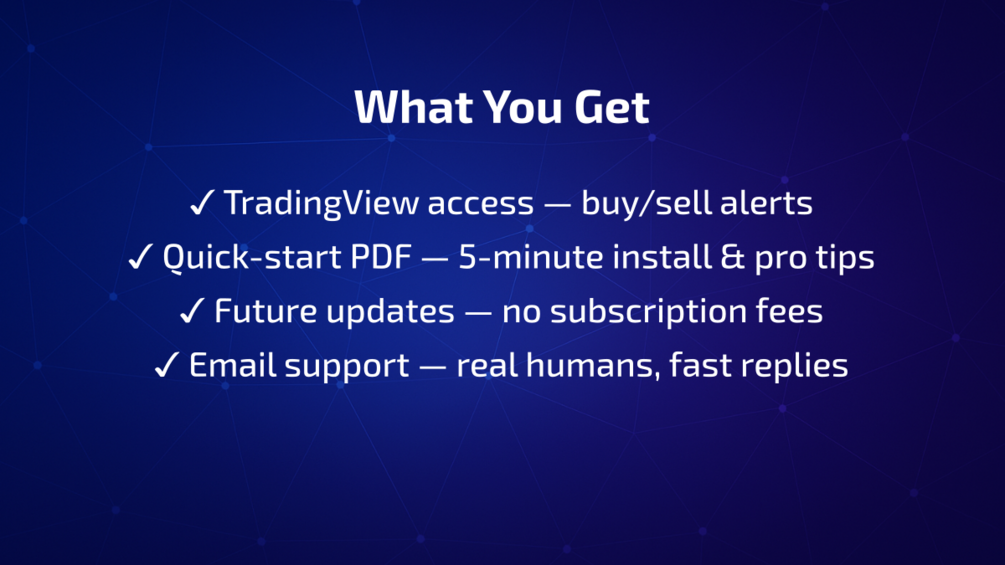 What You Get

✓ TradingView access — buy/sell alerts
✓ Quick-start PDF — 5-minute install & pro tips
✓ Future updates — no subscription fees
✓ Email support — real humans, fast replies